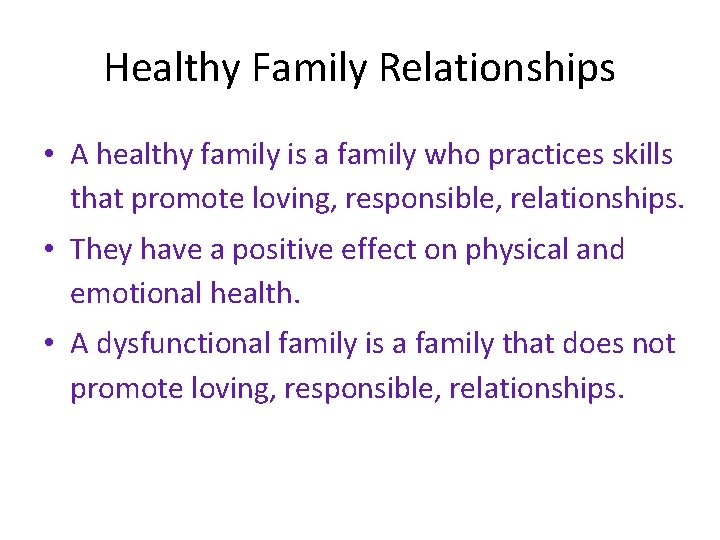 Healthy Family Relationships

• A healthy family is a family who practices skills that promote loving, responsible, relationships.
• They have a positive effect on physical and emotional health.
• A dysfunctional family is a family that does not promote loving, responsible, relationships.